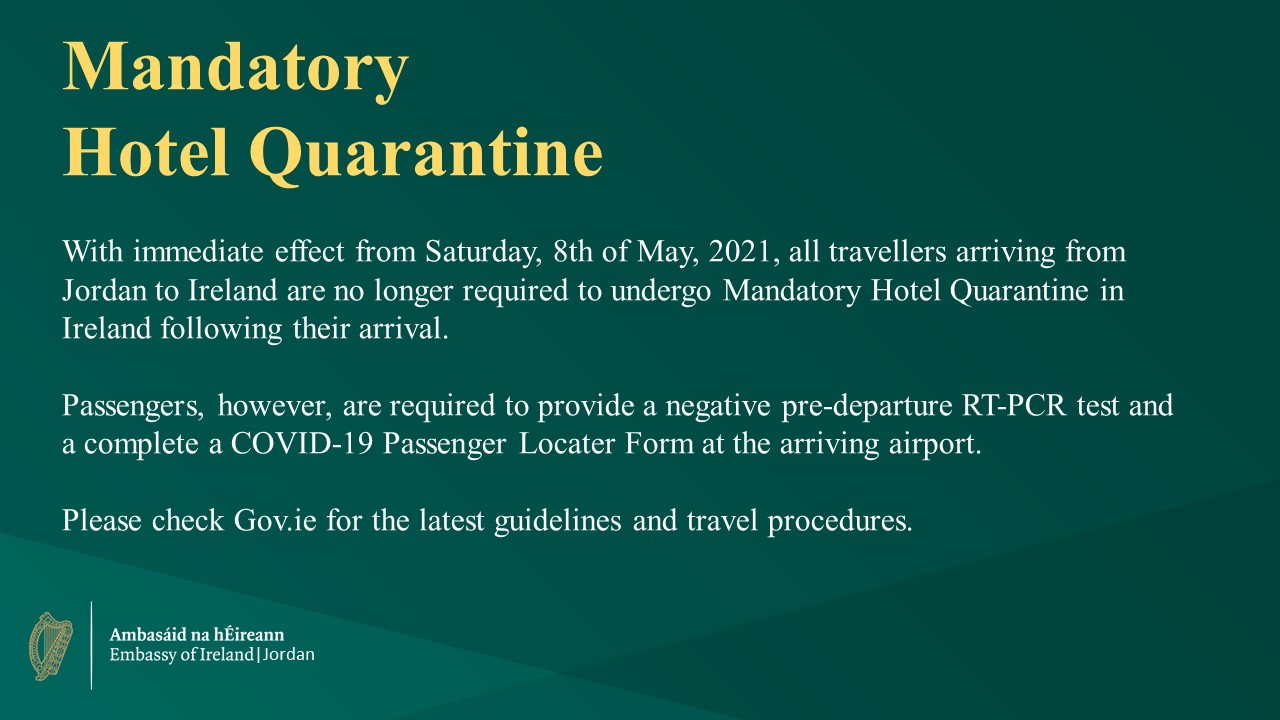 Mandatory
Hotel Quarantine

With immediate effect from Saturday, 8th of May, 2021, all travellers arriving from Jordan to Ireland are no longer required to undergo Mandatory Hotel Quarantine in Ireland following their arrival.

Passengers, however, are required to provide a negative pre-departure RT-PCR test and a complete a COVID-19 Passenger Locater Form at the arriving airport.

Please check Gov.ie for the latest guidelines and travel procedures.

Ambasáid na hÉireann
Embassy of Ireland | Jordan